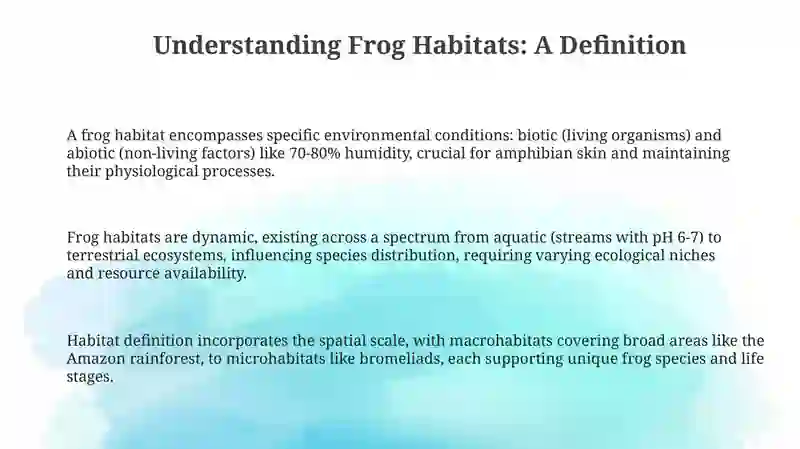 Understanding Frog Habitats: A Definition

A frog habitat encompasses specific environmental conditions: biotic (living organisms) and abiotic (non-living factors) like 70-80% humidity, crucial for amphibian skin and maintaining their physiological processes.

Frog habitats are dynamic, existing across a spectrum from aquatic (streams with pH 6-7) to terrestrial ecosystems, influencing species distribution, requiring varying ecological niches and resource availability.

Habitat definition incorporates the spatial scale, with macrohabitats covering broad areas like the Amazon rainforest, to microhabitats like bromeliads, each supporting unique frog species and life stages.